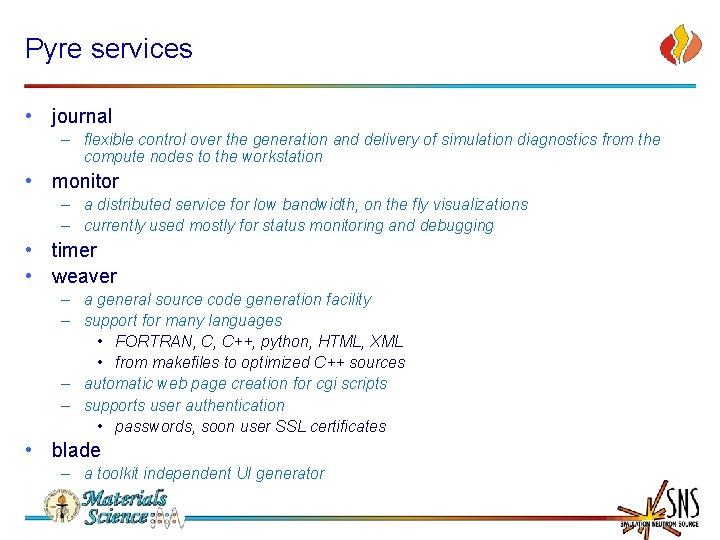 Pyre services

• journal
– flexible control over the generation and delivery of simulation diagnostics from the compute nodes to the workstation
• monitor
– a distributed service for low bandwidth, on the fly visualizations
– currently used mostly for status monitoring and debugging
• timer
• weaver
– a general source code generation facility
– support for many languages
• FORTRAN, C, C++, python, HTML, XML
• from makefiles to optimized C++ sources
– automatic web page creation for cgi scripts
– supports user authentication
• passwords, soon user SSL certificates
• blade
– a toolkit independent UI generator

Materials Science

SNS
SIMULATION NEUTRON SOURCE